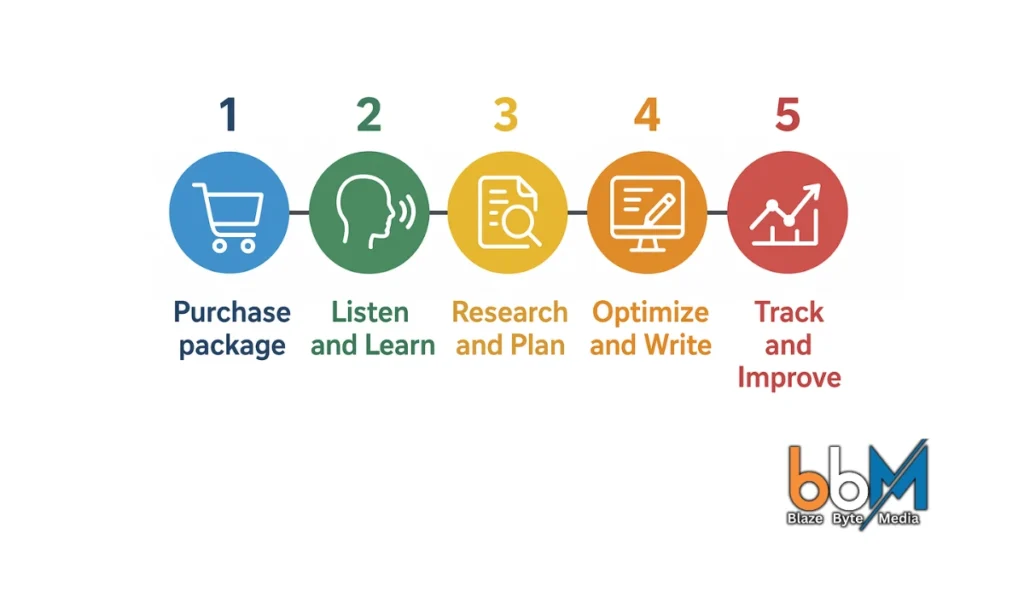 1
Purchase package

2
Listen and Learn

3
Research and Plan

4
Optimize and Write

5
Track and Improve

bbM
Blaze Byte Media